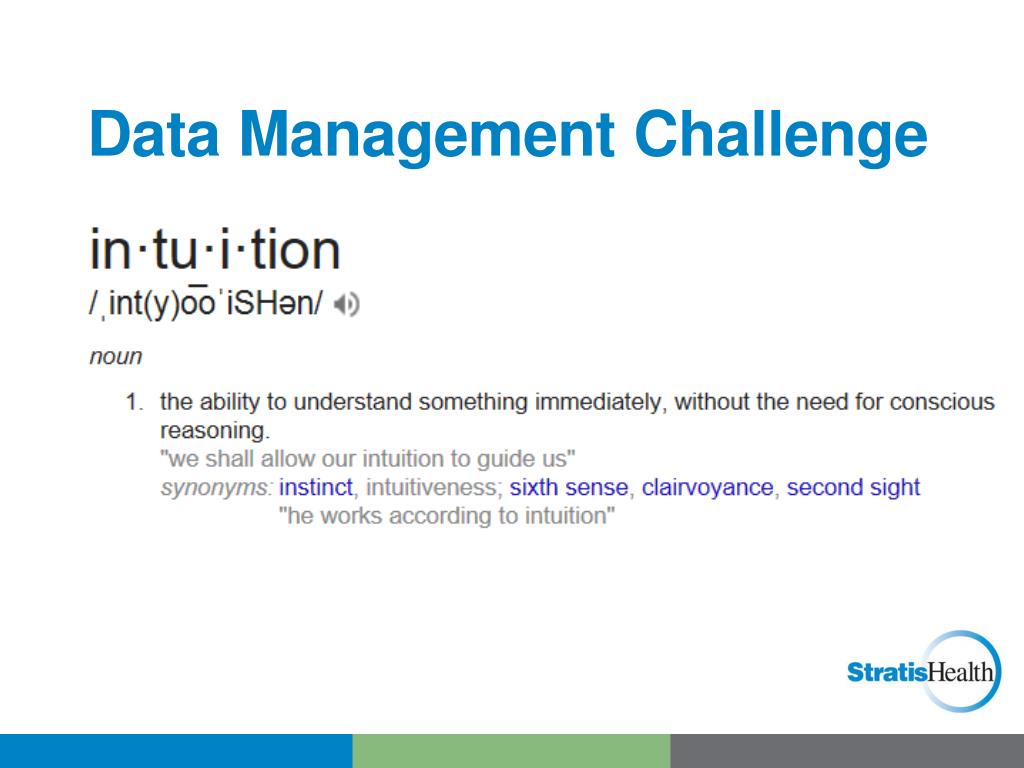 Data Management Challenge

in·tu·i·tion
/ˌint(y)o͞oˈiSHən/

noun

1. the ability to understand something immediately, without the need for conscious reasoning.
"we shall allow our intuition to guide us"
synonyms: instinct, intuitiveness; sixth sense, clairvoyance, second sight
"he works according to intuition"

StratisHealth